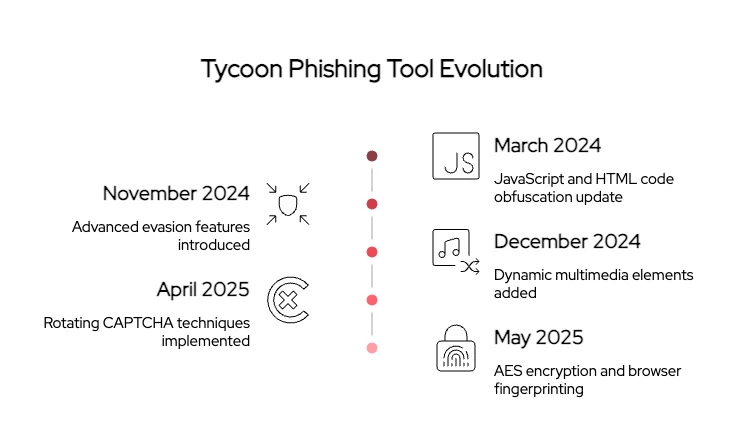 Tycoon Phishing Tool Evolution

JS

March 2024

JavaScript and HTML code obfuscation update

November 2024

Advanced evasion features introduced

December 2024

Dynamic multimedia elements added

April 2025

Rotating CAPTCHA techniques implemented

May 2025

AES encryption and browser fingerprinting